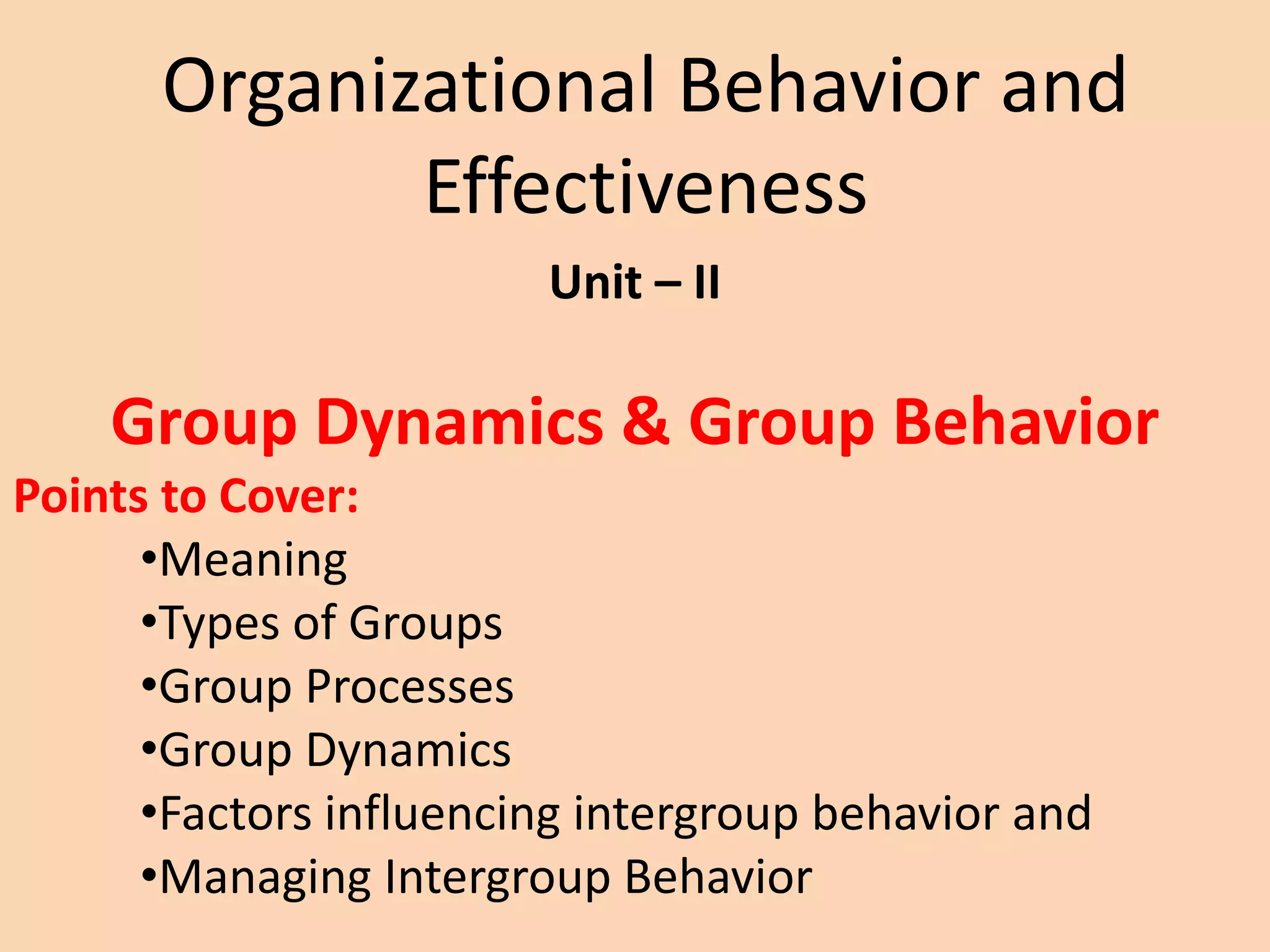 Organizational Behavior and Effectiveness

Unit – II

Group Dynamics & Group Behavior

Points to Cover:

•Meaning
•Types of Groups
•Group Processes
•Group Dynamics
•Factors influencing intergroup behavior and
•Managing Intergroup Behavior